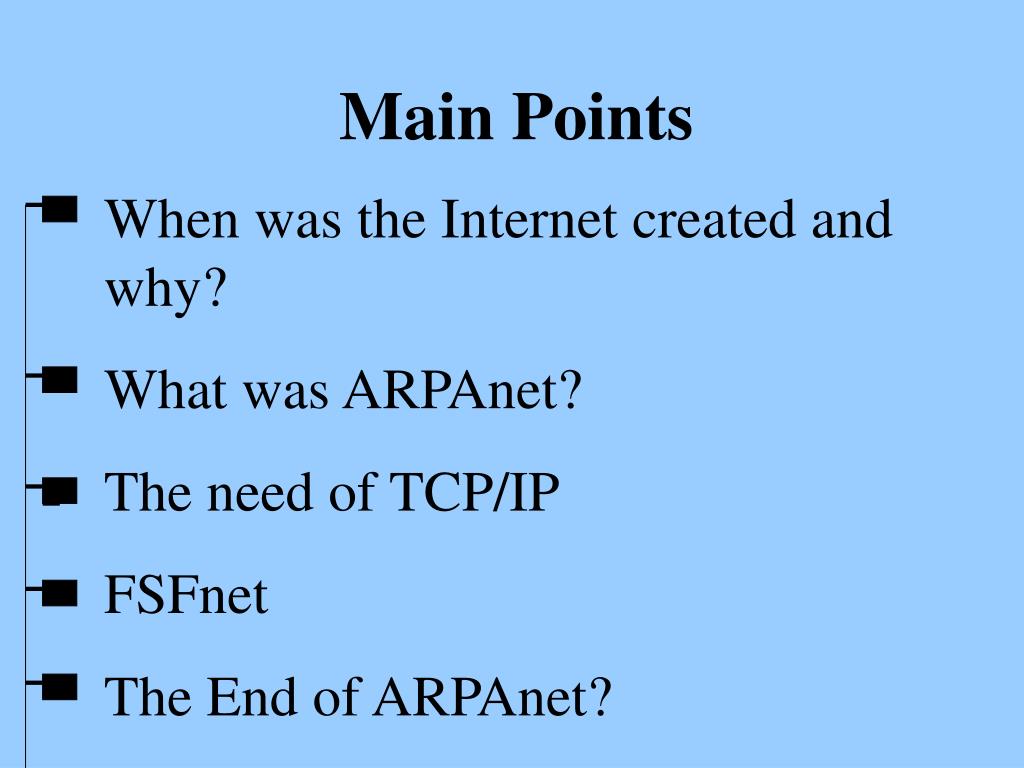 Main Points

When was the Internet created and why?

What was ARPAnet?

The need of TCP/IP

FSFnet

The End of ARPAnet?